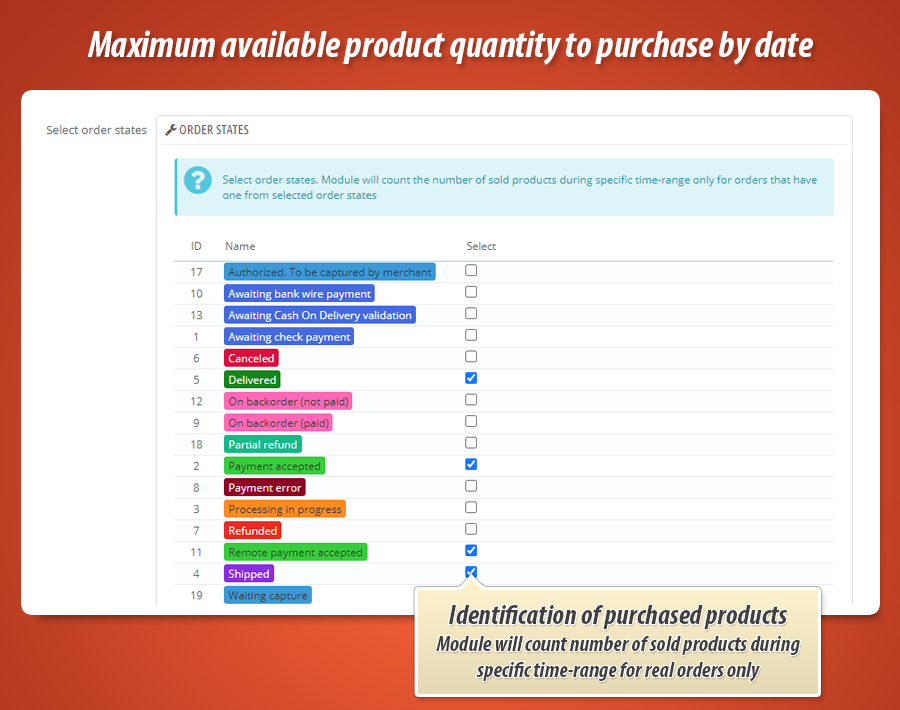 Maximum available product quantity to purchase by date

Select order states

ORDER STATES

Select order states. Module will count the number of sold products during specific time-range only for orders that have one from selected order states

| ID | Name | Select |
|---|---|---|
| 17 | Authorized. To be captured by merchant | ☐ |
| 10 | Awaiting bank wire payment | ☐ |
| 13 | Awaiting Cash On Delivery validation | ☐ |
| 1 | Awaiting check payment | ☐ |
| 6 | Canceled | ☐ |
| 5 | Delivered | ☑ |
| 12 | On backorder (not paid) | ☐ |
| 9 | On backorder (paid) | ☐ |
| 18 | Partial refund | ☐ |
| 2 | Payment accepted | ☑ |
| 8 | Payment error | ☐ |
| 3 | Processing in progress | ☐ |
| 7 | Refunded | ☐ |
| 11 | Remote payment accepted | ☑ |
| 4 | Shipped | ☑ |
| 19 | Waiting capture | |

Identification of purchased products
Module will count number of sold products during specific time-range for real orders only